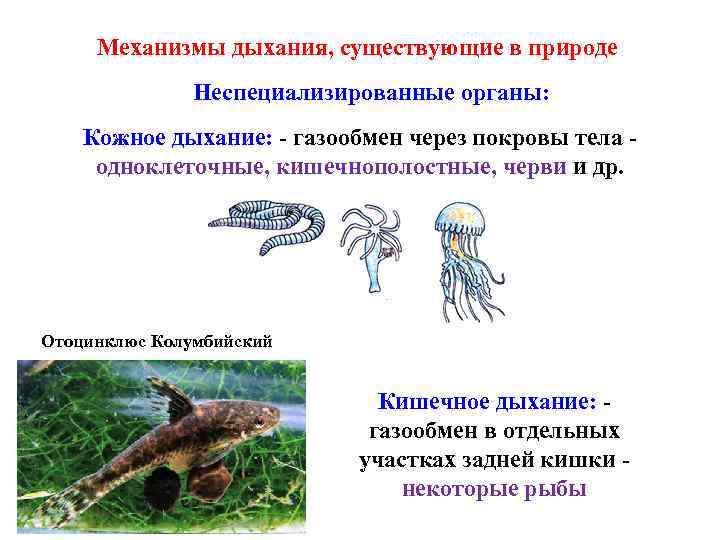 Механизмы дыхания, существующие в природе

Неспециализированные органы:

Кожное дыхание: - газообмен через покровы тела - одноклеточные, кишечнополостные, черви и др.

Отоцинклюс Колумбийский

Кишечное дыхание: - газообмен в отдельных участках задней кишки - некоторые рыбы